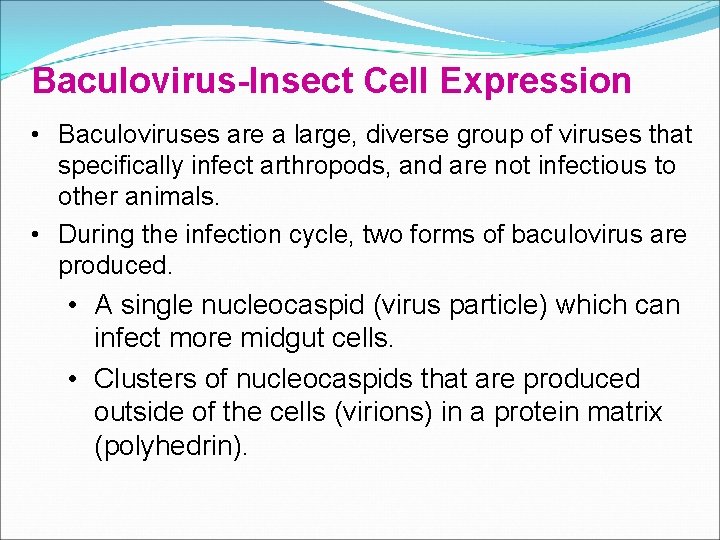 Baculovirus-Insect Cell Expression

• Baculoviruses are a large, diverse group of viruses that specifically infect arthropods, and are not infectious to other animals.

• During the infection cycle, two forms of baculovirus are produced.

• A single nucleocaspid (virus particle) which can infect more midgut cells.

• Clusters of nucleocaspids that are produced outside of the cells (virions) in a protein matrix (polyhedrin).